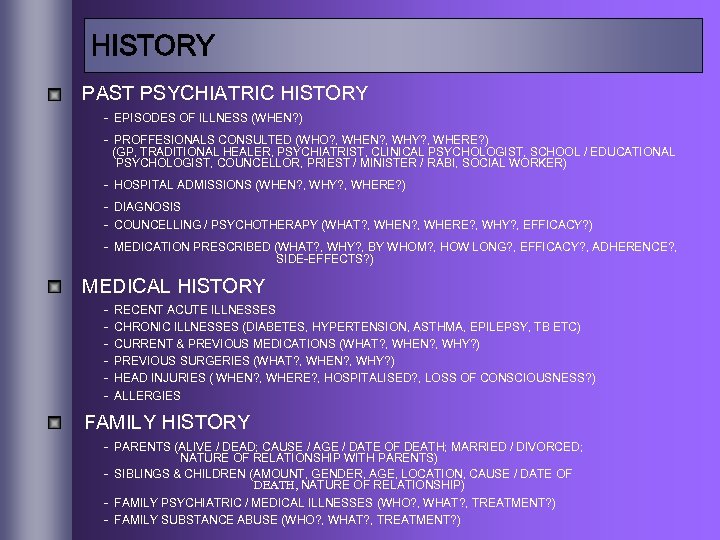 HISTORY

PAST PSYCHIATRIC HISTORY

- EPISODES OF ILLNESS (WHEN?)
- PROFFESIONALS CONSULTED (WHO?, WHEN?, WHY?, WHERE?) (GP, TRADITIONAL HEALER, PSYCHIATRIST, CLINICAL PSYCHOLOGIST, SCHOOL / EDUCATIONAL PSYCHOLOGIST, COUNCELLOR, PRIEST / MINISTER / RABI, SOCIAL WORKER)
- HOSPITAL ADMISSIONS (WHEN?, WHY?, WHERE?)
- DIAGNOSIS
- COUNCELLING / PSYCHOTHERAPY (WHAT?, WHEN?, WHERE?, WHY?, EFFICACY?)
- MEDICATION PRESCRIBED (WHAT?, WHY?, BY WHOM?, HOW LONG?, EFFICACY?, ADHERENCE?, SIDE-EFFECTS?)

MEDICAL HISTORY

- RECENT ACUTE ILLNESSES
- CHRONIC ILLNESSES (DIABETES, HYPERTENSION, ASTHMA, EPILEPSY, TB ETC)
- CURRENT & PREVIOUS MEDICATIONS (WHAT?, WHEN?, WHY?)
- PREVIOUS SURGERIES (WHAT?, WHEN?, WHY?)
- HEAD INJURIES ( WHEN?, WHERE?, HOSPITALISED?, LOSS OF CONSCIOUSNESS?)
- ALLERGIES

FAMILY HISTORY

- PARENTS (ALIVE / DEAD; CAUSE / AGE / DATE OF DEATH; MARRIED / DIVORCED; NATURE OF RELATIONSHIP WITH PARENTS)
- SIBLINGS & CHILDREN (AMOUNT, GENDER, AGE, LOCATION, CAUSE / DATE OF DEATH, NATURE OF RELATIONSHIP)
- FAMILY PSYCHIATRIC / MEDICAL ILLNESSES (WHO?, WHAT?, TREATMENT?)
- FAMILY SUBSTANCE ABUSE (WHO?, WHAT?, TREATMENT?)